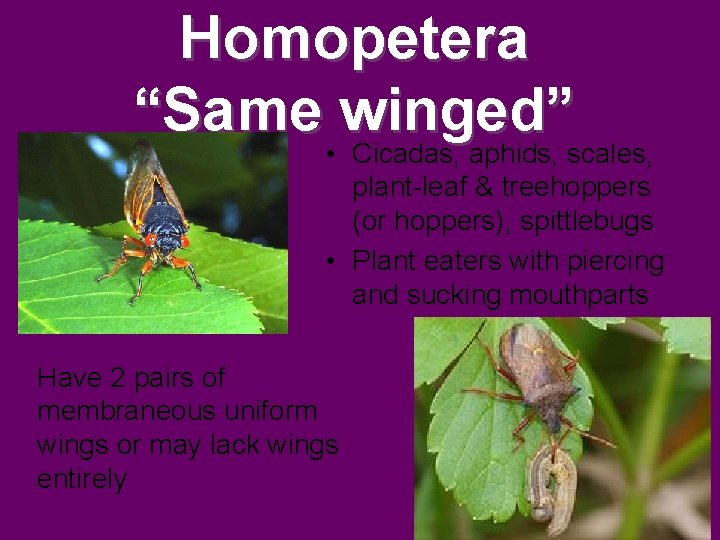 Homopetera
“Same winged”

• Cicadas, aphids, scales, plant-leaf & treehoppers (or hoppers), spittlebugs
• Plant eaters with piercing and sucking mouthparts

Have 2 pairs of membraneous uniform wings or may lack wings entirely